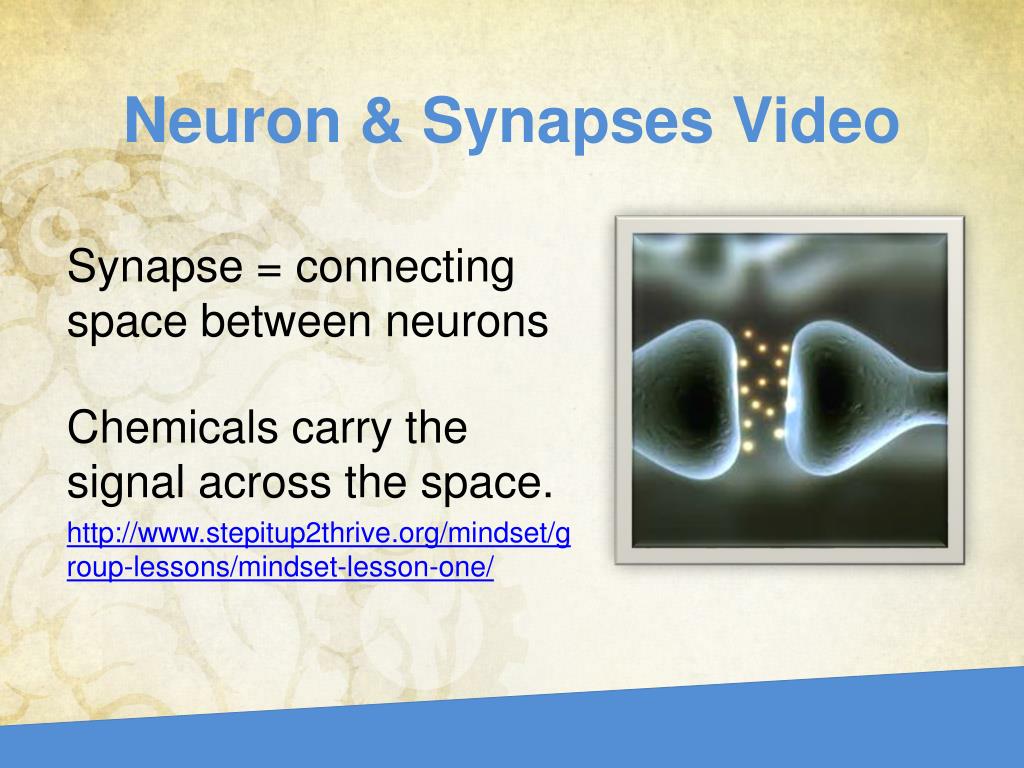 Neuron & Synapses Video

Synapse = connecting space between neurons

Chemicals carry the signal across the space.

http://www.stepitup2thrive.org/mindset/group-lessons/mindset-lesson-one/